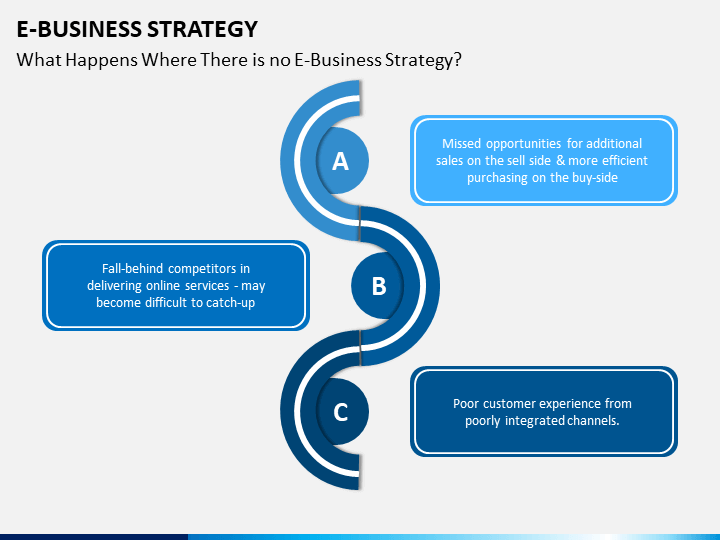 E-BUSINESS STRATEGY

What Happens Where There is no E-Business Strategy?

A

Missed opportunities for additional sales on the sell side & more efficient purchasing on the buy-side

B

Fall-behind competitors in delivering online services - may become difficult to catch-up

C

Poor customer experience from poorly integrated channels.